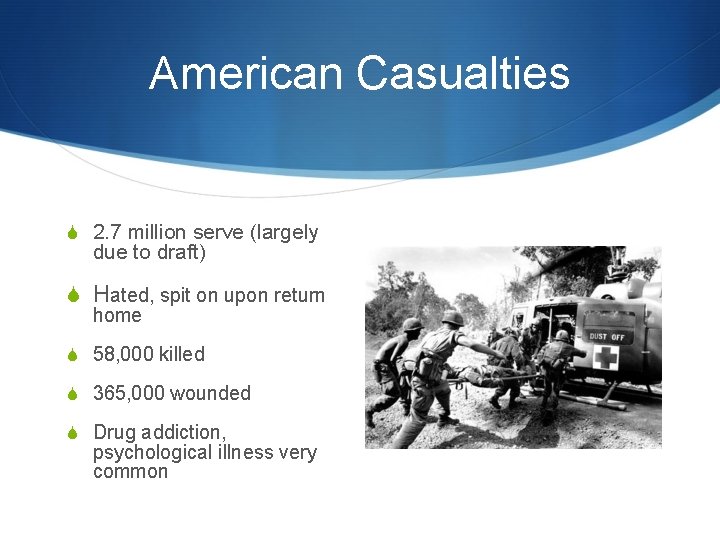 American Casualties

2.7 million serve (largely due to draft)

Hated, spit on upon return home

58,000 killed

365,000 wounded

Drug addiction, psychological illness very common

DUST OFF